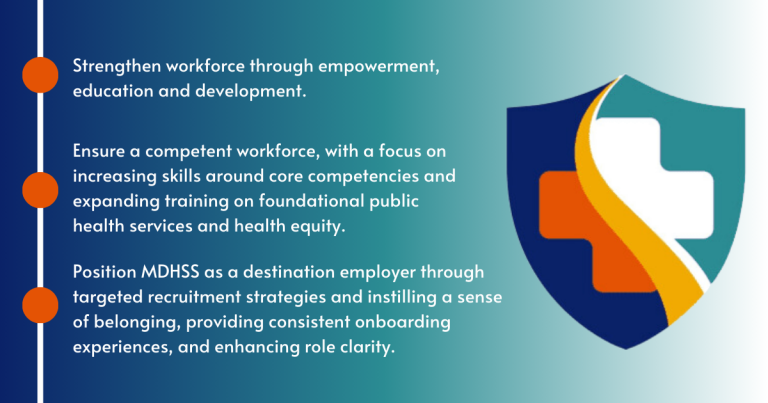 Strengthen workforce through empowerment, education and development.

Ensure a competent workforce, with a focus on increasing skills around core competencies and expanding training on foundational public health services and health equity.

Position MDHSS as a destination employer through targeted recruitment strategies and instilling a sense of belonging, providing consistent onboarding experiences, and enhancing role clarity.